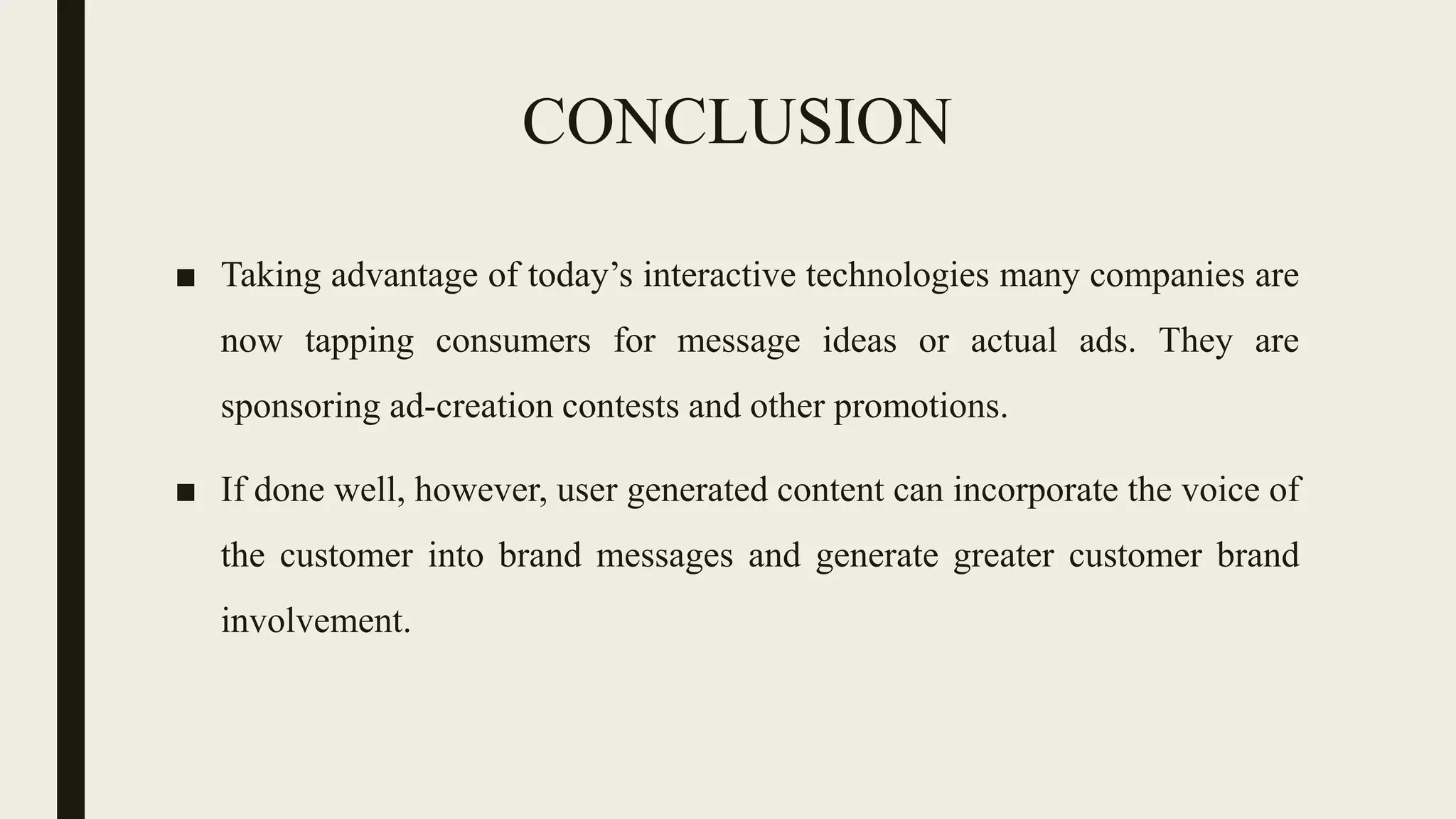 CONCLUSION

■ Taking advantage of today’s interactive technologies many companies are now tapping consumers for message ideas or actual ads. They are sponsoring ad-creation contests and other promotions.

■ If done well, however, user generated content can incorporate the voice of the customer into brand messages and generate greater customer brand involvement.